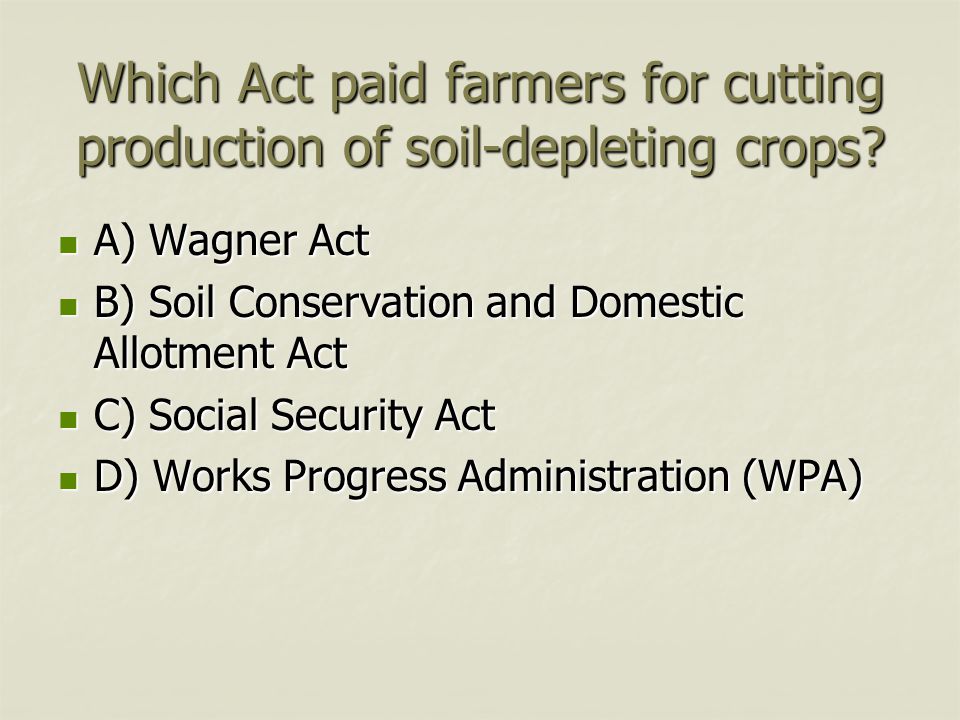 Which Act paid farmers for cutting production of soil-depleting crops?

A) Wagner Act
B) Soil Conservation and Domestic Allotment Act
C) Social Security Act
D) Works Progress Administration (WPA)